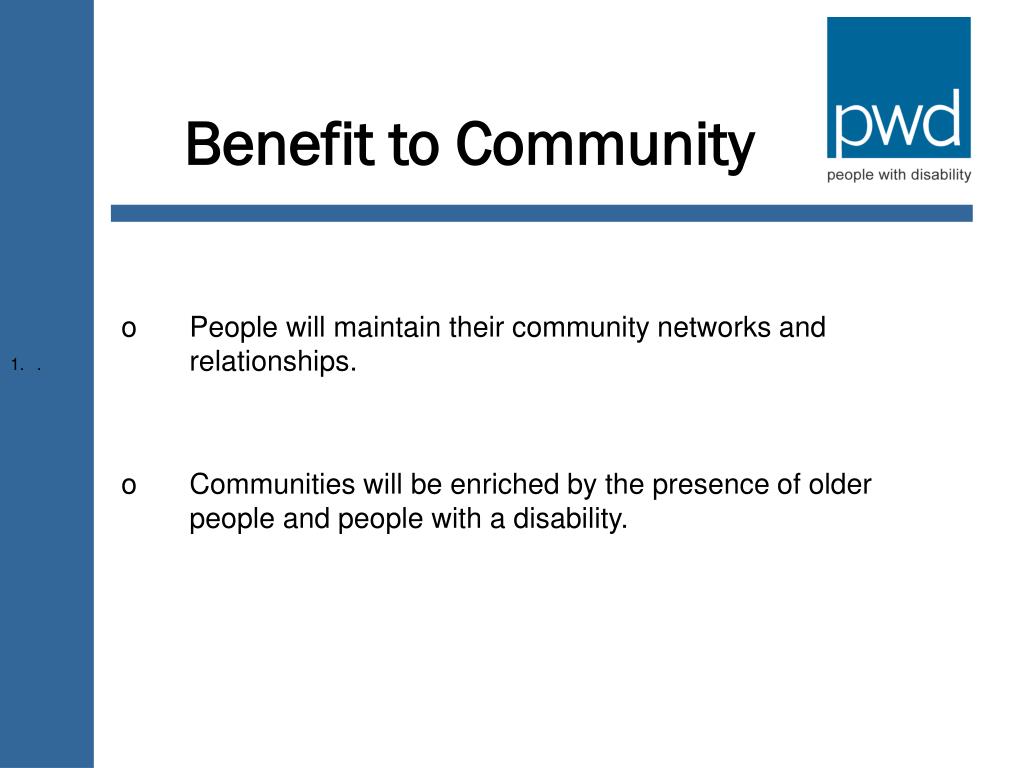 Benefit to Community

pwd
people with disability

1. .

o People will maintain their community networks and relationships.

o Communities will be enriched by the presence of older people and people with a disability.